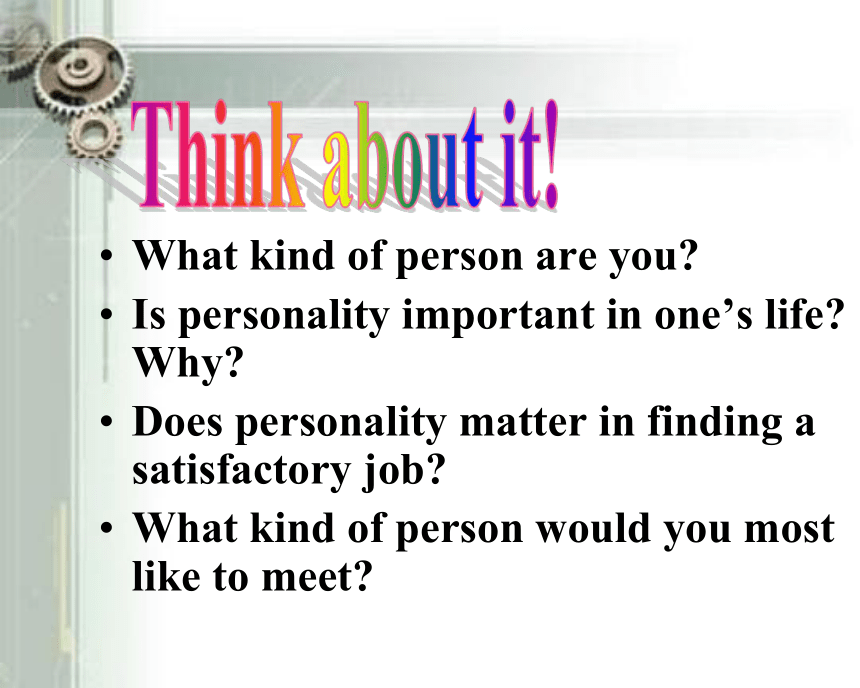 Think about it!

• What kind of person are you?
• Is personality important in one’s life? Why?
• Does personality matter in finding a satisfactory job?
• What kind of person would you most like to meet?